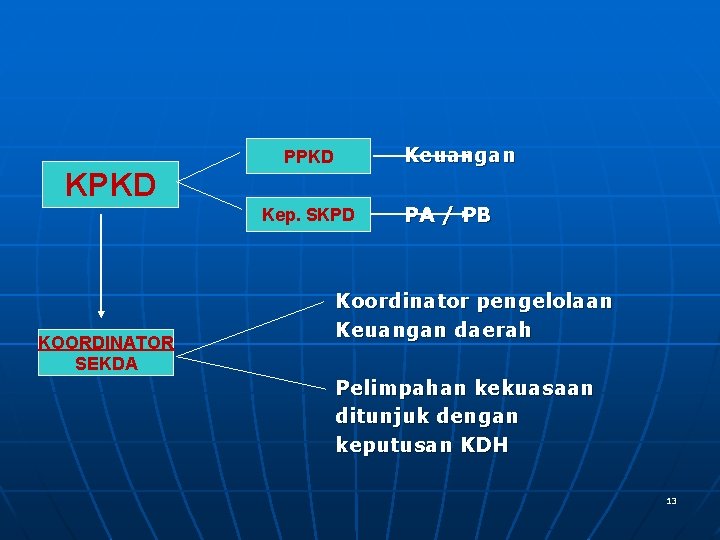 KPKD

PPKD

Keuangan

Kep. SKPD

PA / PB

KOORDINATOR SEKDA

Koordinator pengelolaan Keuangan daerah

Pelimpahan kekuasaan ditunjuk dengan keputusan KDH

13